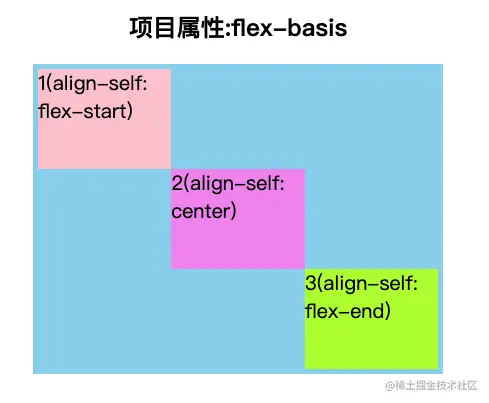 项目属性:flex-basis

1(align-self: flex-start)

2(align-self: center)

3(align-self: flex-end)

@稀土掘金技术社区